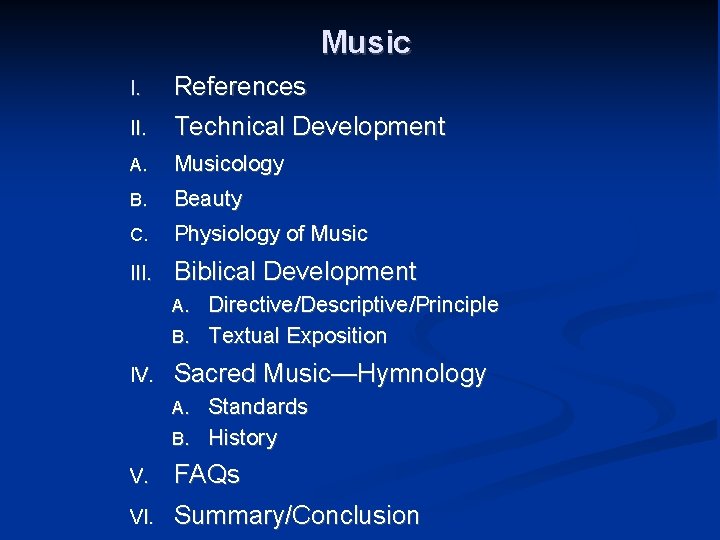 Music

I. References

II. Technical Development

A. Musicology

B. Beauty

C. Physiology of Music

III. Biblical Development

A. Directive/Descriptive/Principle

B. Textual Exposition

IV. Sacred Music—Hymnology

A. Standards

B. History

V. FAQs

VI. Summary/Conclusion